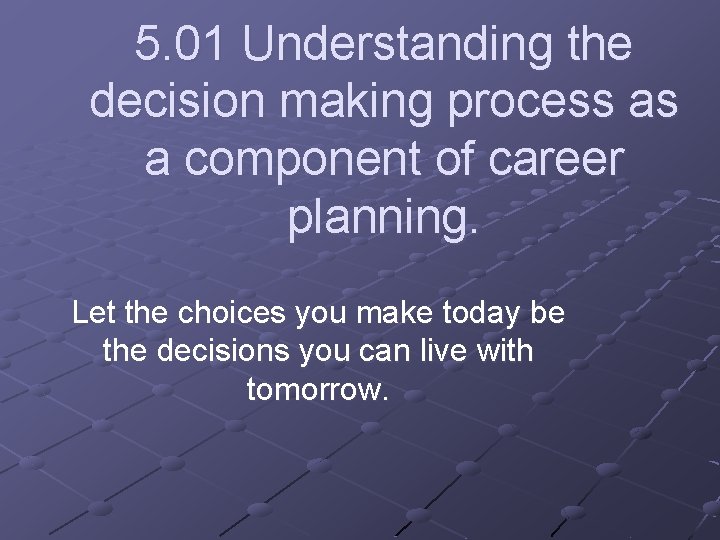 5.01 Understanding the decision making process as a component of career planning.

Let the choices you make today be the decisions you can live with tomorrow.